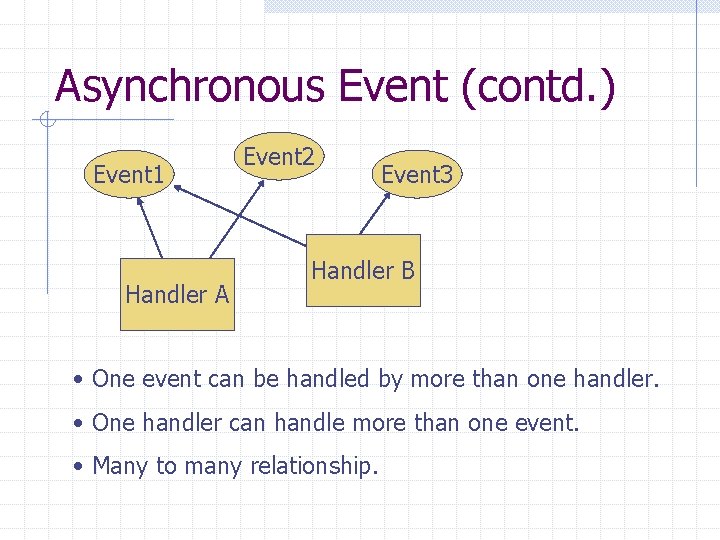 Asynchronous Event (contd.)

Event1

Event2

Event3

Handler A

Handler B

• One event can be handled by more than one handler.

• One handler can handle more than one event.

• Many to many relationship.